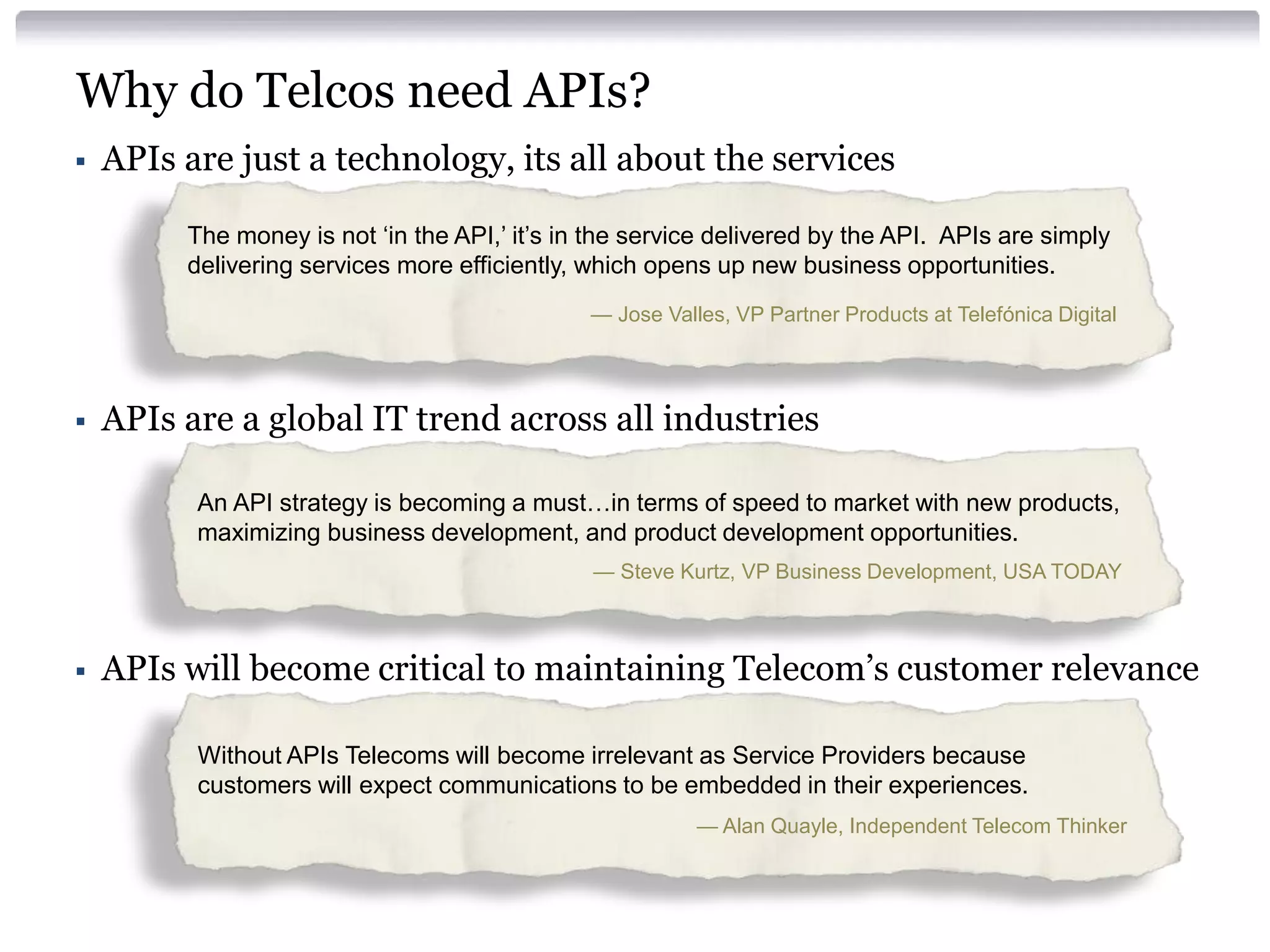 Why do Telcos need APIs?

▪ APIs are just a technology, its all about the services

The money is not ‘in the API,’ it’s in the service delivered by the API. APIs are simply delivering services more efficiently, which opens up new business opportunities.

— Jose Valles, VP Partner Products at Telefónica Digital

▪ APIs are a global IT trend across all industries

An API strategy is becoming a must…in terms of speed to market with new products, maximizing business development, and product development opportunities.

— Steve Kurtz, VP Business Development, USA TODAY

▪ APIs will become critical to maintaining Telecom’s customer relevance

Without APIs Telecoms will become irrelevant as Service Providers because customers will expect communications to be embedded in their experiences.

— Alan Quayle, Independent Telecom Thinker